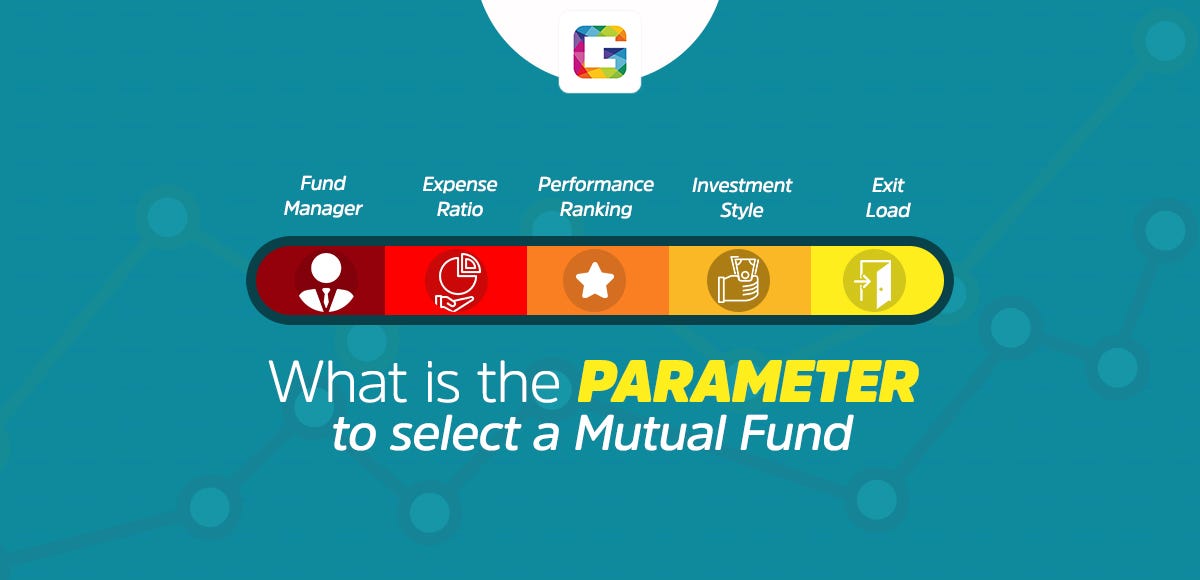 G

Fund Manager

Expense Ratio

Performance Ranking

Investment Style

Exit Load

What is the PARAMETER to select a Mutual Fund